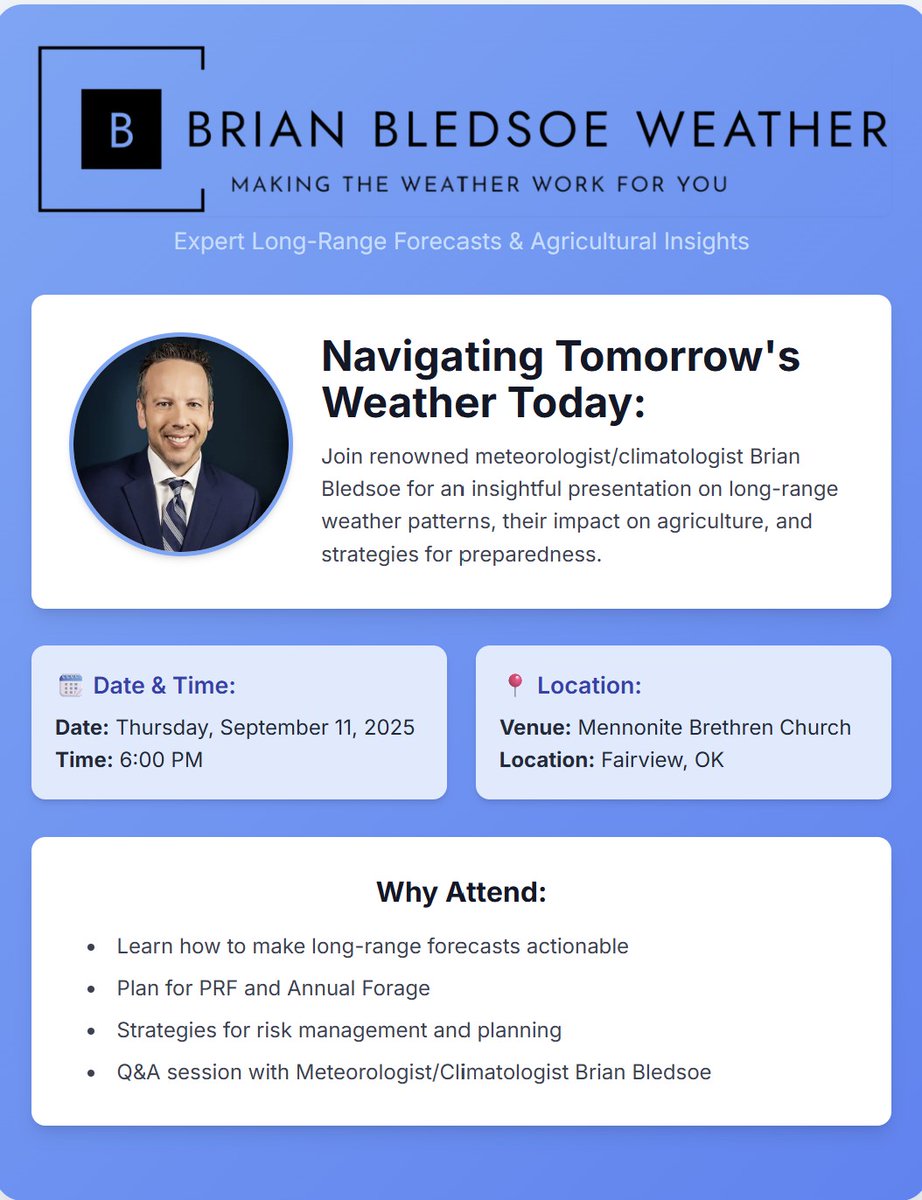 B BRIAN BLEDSOE WEATHER
MAKING THE WEATHER WORK FOR YOU

Expert Long-Range Forecasts & Agricultural Insights

Navigating Tomorrow's Weather Today:

Join renowned meteorologist/climatologist Brian Bledsoe for an insightful presentation on long-range weather patterns, their impact on agriculture, and strategies for preparedness.

Date & Time:
Date: Thursday, September 11, 2025
Time: 6:00 PM

Location:
Venue: Mennonite Brethren Church
Location: Fairview, OK

Why Attend:

- Learn how to make long-range forecasts actionable
- Plan for PRF and Annual Forage
- Strategies for risk management and planning
- Q&A session with Meteorologist/Climatologist Brian Bledsoe